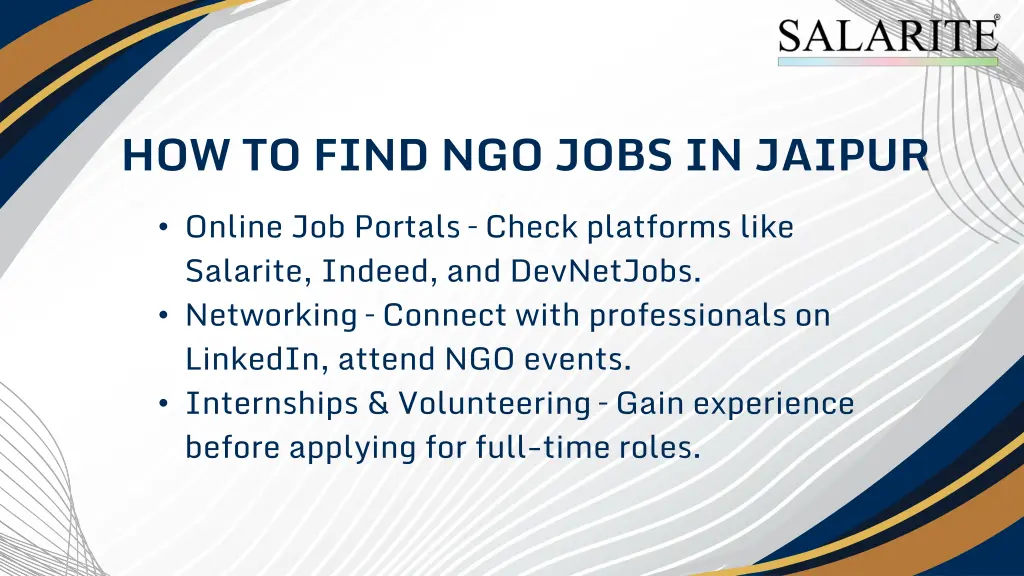 SALARITE®

HOW TO FIND NGO JOBS IN JAIPUR

• Online Job Portals - Check platforms like Salarite, Indeed, and DevNetJobs.
• Networking - Connect with professionals on LinkedIn, attend NGO events.
• Internships & Volunteering - Gain experience before applying for full-time roles.